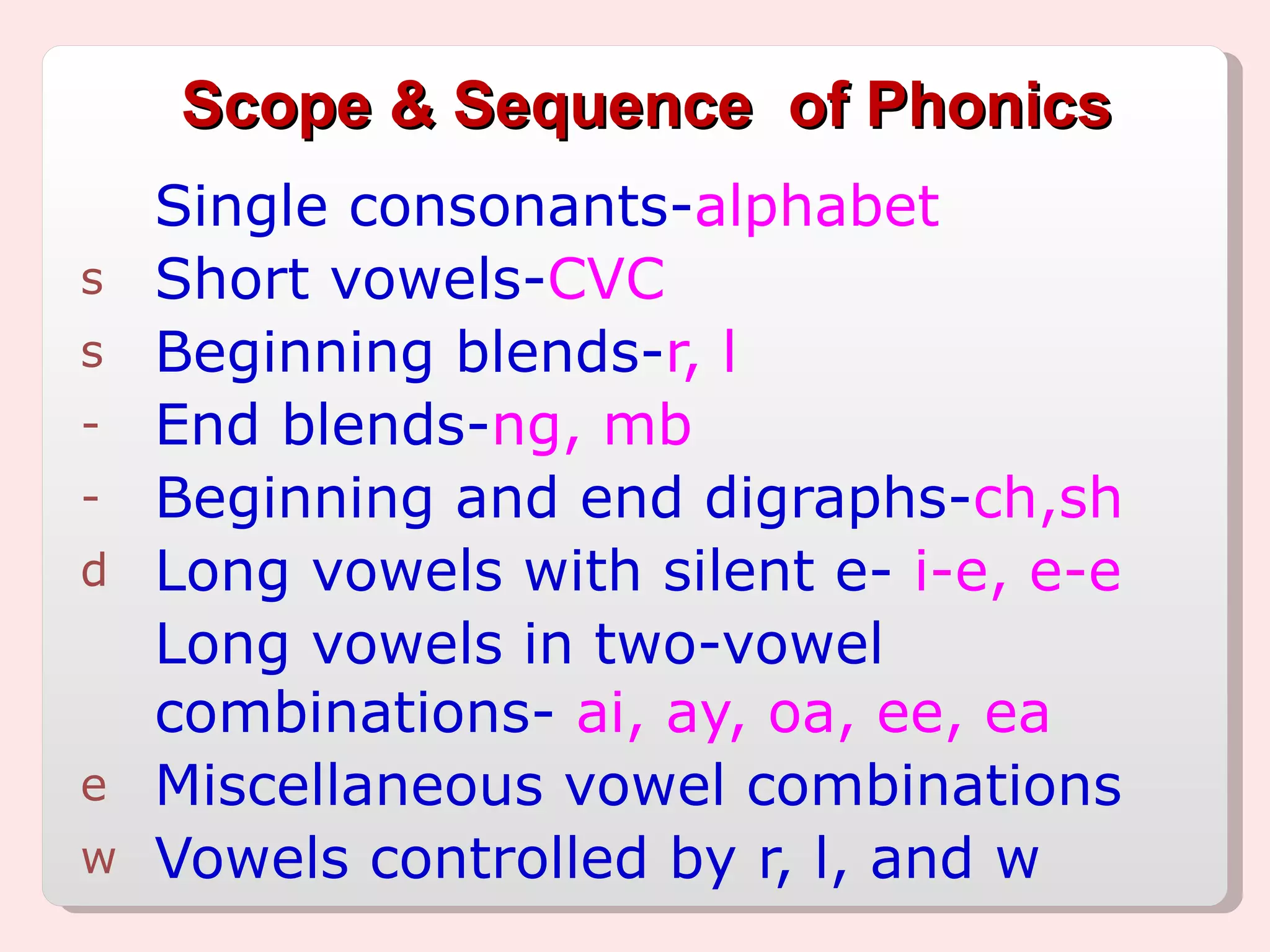 Scope & Sequence of Phonics

Single consonants-alphabet

s Short vowels-CVC

s Beginning blends-r, l

- End blends-ng, mb

- Beginning and end digraphs-ch,sh

d Long vowels with silent e- i-e, e-e

Long vowels in two-vowel combinations- ai, ay, oa, ee, ea

e Miscellaneous vowel combinations

w Vowels controlled by r, l, and w